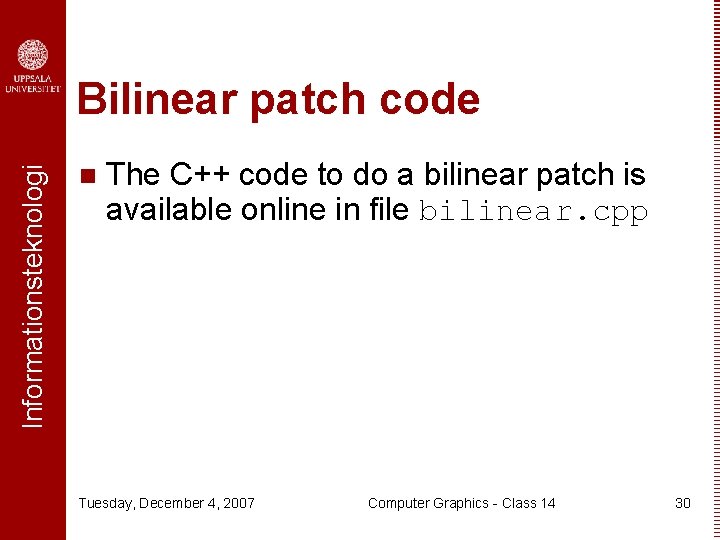 UPPSALA UNIVERSITET

Informationsteknologi

Bilinear patch code

The C++ code to do a bilinear patch is available online in file bilinear.cpp

Tuesday, December 4, 2007

Computer Graphics - Class 14

30